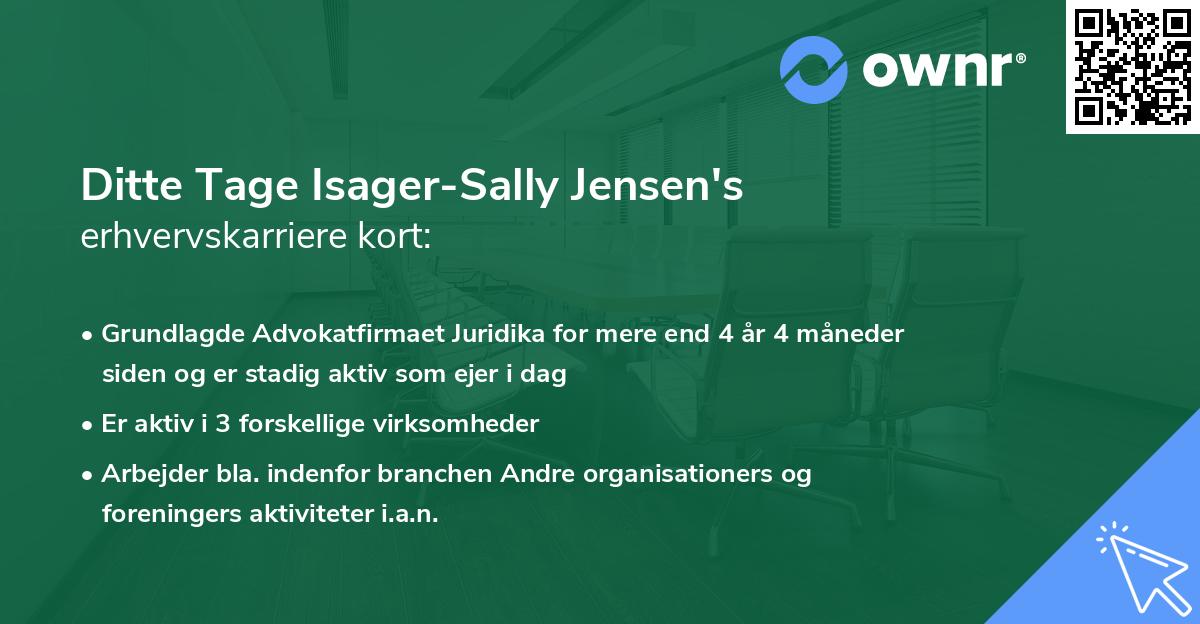 ownr®

Ditte Tage Isager-Sally Jensen's erhvervskarriere kort:

• Grundlagde Advokatfirmaet Juridika for mere end 4 år 4 måneder siden og er stadig aktiv som ejer i dag

• Er aktiv i 3 forskellige virksomheder

• Arbejder bla. indenfor branchen Andre organisationers og foreningers aktiviteter i.a.n.